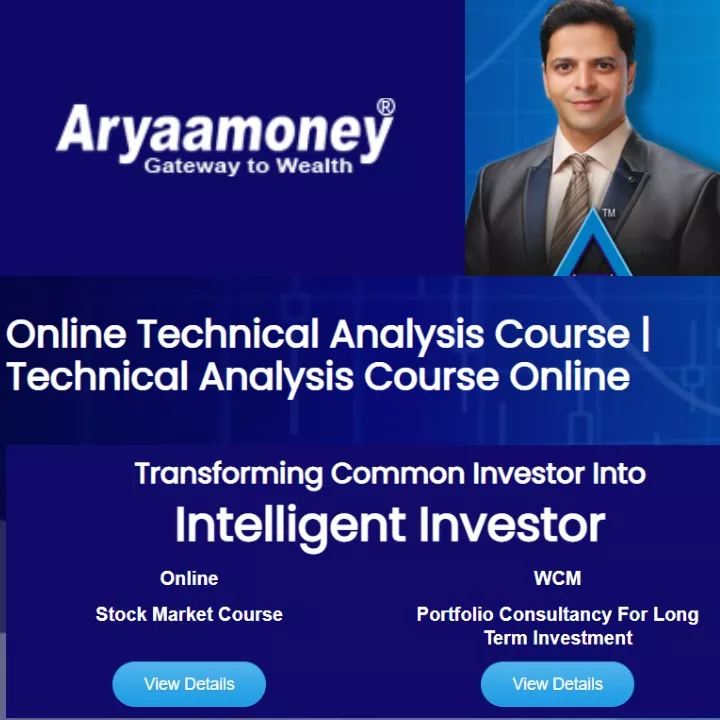 Aryaamoney®
Gateway to Wealth

TM

Online Technical Analysis Course | Technical Analysis Course Online

Transforming Common Investor Into
Intelligent Investor

Online
Stock Market Course
View Details

WCM
Portfolio Consultancy For Long Term Investment
View Details